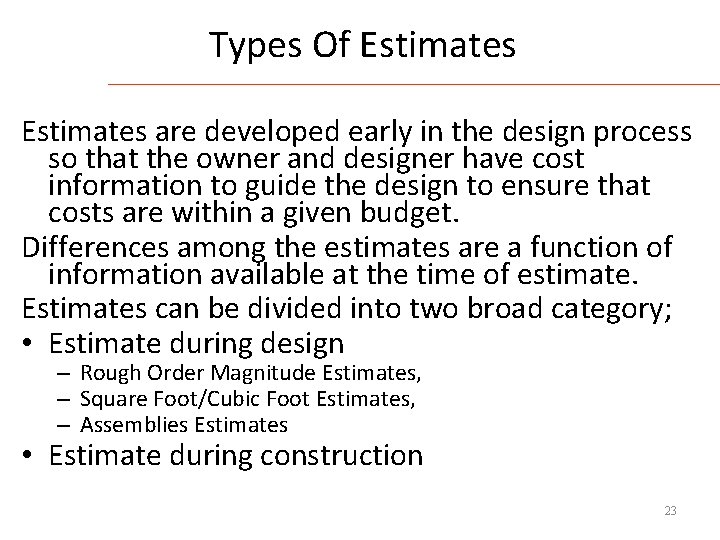 Types Of Estimates

Estimates are developed early in the design process so that the owner and designer have cost information to guide the design to ensure that costs are within a given budget.

Differences among the estimates are a function of information available at the time of estimate.

Estimates can be divided into two broad category;

• Estimate during design
– Rough Order Magnitude Estimates,
– Square Foot/Cubic Foot Estimates,
– Assemblies Estimates
• Estimate during construction

23